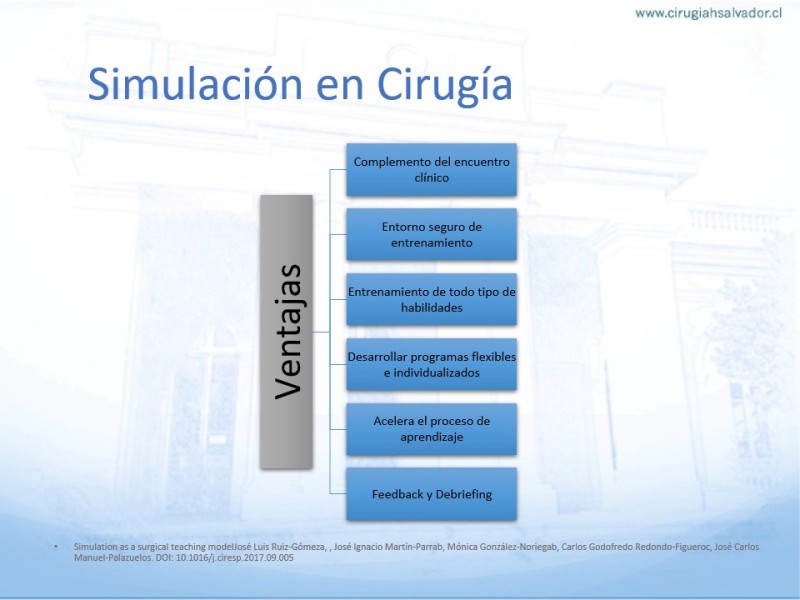 www.cirugiahsalvador.cl

Simulación en Cirugía

Ventajas

Complemento del encuentro clínico

Entorno seguro de entrenamiento

Entrenamiento de todo tipo de habilidades

Desarrollar programas flexibles e individualizados

Acelera el proceso de aprendizaje

Feedback y Debriefing

• Simulation as a surgical teaching modelJosé Luis Ruiz-Gómeza, , José Ignacio Martín-Parrab, Mónica González-Noriegab, Carlos Godofredo Redondo-Figueroc, José Carlos Manuel-Palazuelos. DOI: 10.1016/j.ciresp.2017.09.005